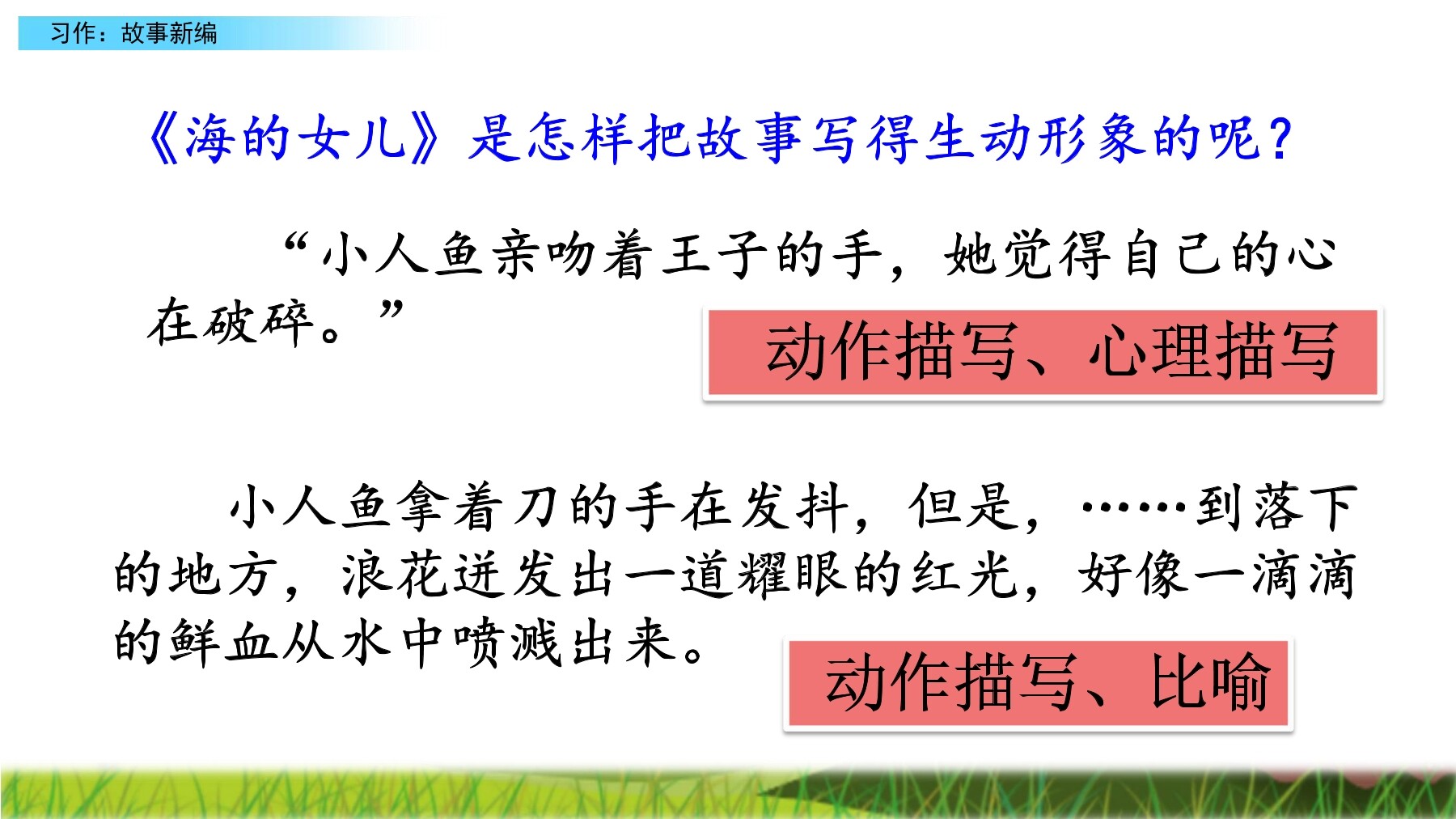 习作：故事新编

《海的女儿》是怎样把故事写得生动形象的呢？

“小人鱼亲吻着王子的手，她觉得自己的心在破碎。”

动作描写、心理描写

小人鱼拿着刀的手在发抖，但是，……到落下的地方，浪花迸发出一道耀眼的红光，好像一滴滴的鲜血从水中喷溅出来。

动作描写、比喻